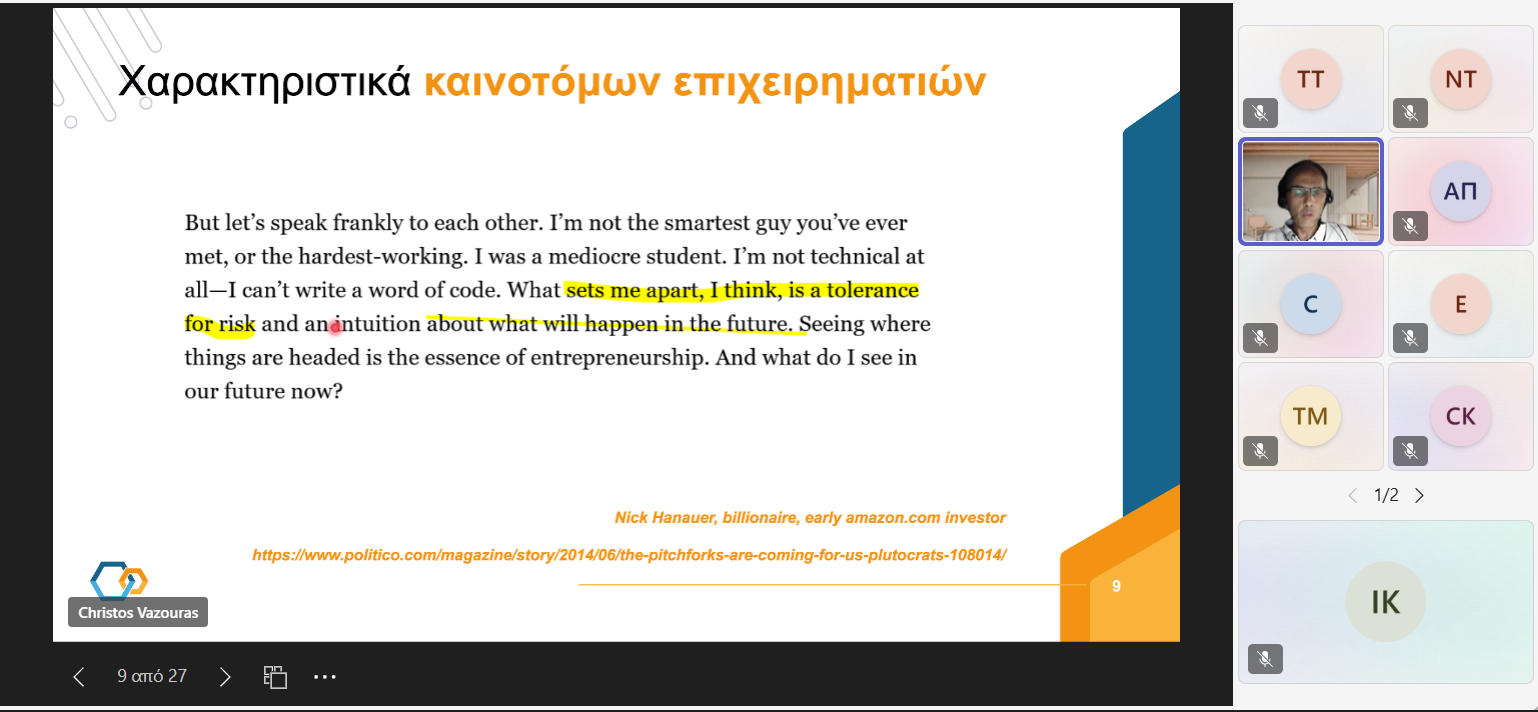 Χαρακτηριστικά καινοτόμων επιχειρηματιών

But let's speak frankly to each other. I'm not the smartest guy you've ever met, or the hardest-working. I was a mediocre student. I'm not technical at all—I can't write a word of code. What sets me apart, I think, is a tolerance for risk and an intuition about what will happen in the future. Seeing where things are headed is the essence of entrepreneurship. And what do I see in our future now?

Nick Hanauer, billionaire, early amazon.com investor

https://www.politico.com/magazine/story/2014/06/the-pitchforks-are-coming-for-us-plutocrats-108014/

9

Christos Vazouras

9 από 27

TT
NT
ΑΠ
C
E
TM
CK
1/2
IK